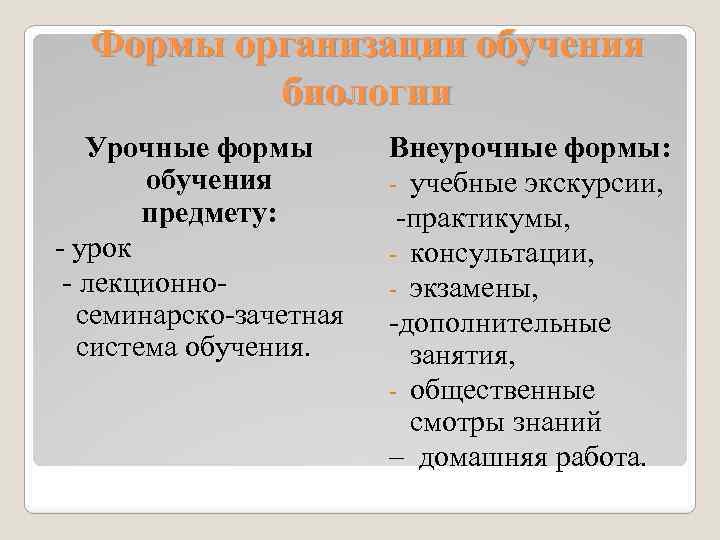 Формы организации обучения биологии

Урочные формы обучения предмету:
- урок
- лекционно-семинарско-зачетная система обучения.

Внеурочные формы:
- учебные экскурсии,
-практикумы,
- консультации,
- экзамены,
-дополнительные занятия,
- общественные смотры знаний
– домашняя работа.